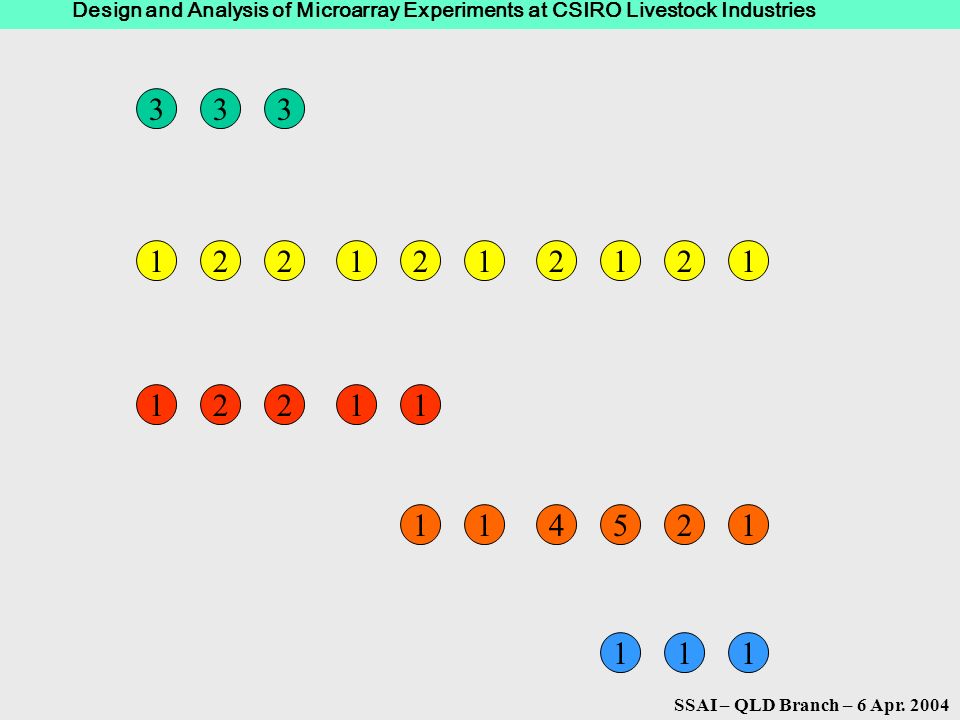 Design and Analysis of Microarray Experiments at CSIRO Livestock Industries

3 3 3

1 2 2 1 2 1 2 1 2 1

1 2 2 1 1

1 1 4 5 2 1

1 1 1

SSAI – QLD Branch – 6 Apr. 2004